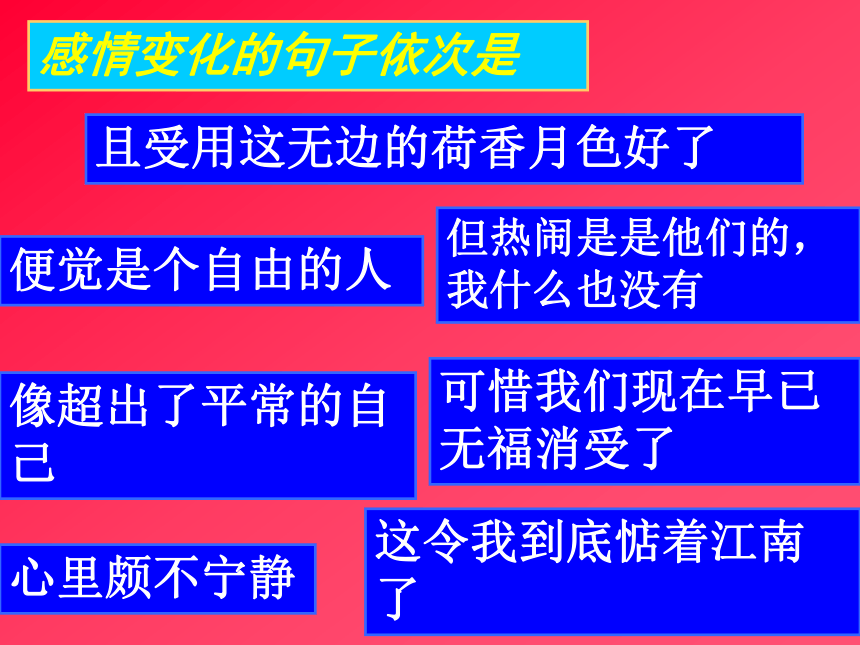 感情变化的句子依次是

且受用这无边的荷香月色好了

便觉是个自由的人

但热闹是是他们的，我什么也没有

像超出了平常的自己

可惜我们现在早已无福消受了

心里颇不宁静

这令我到底惦着江南了